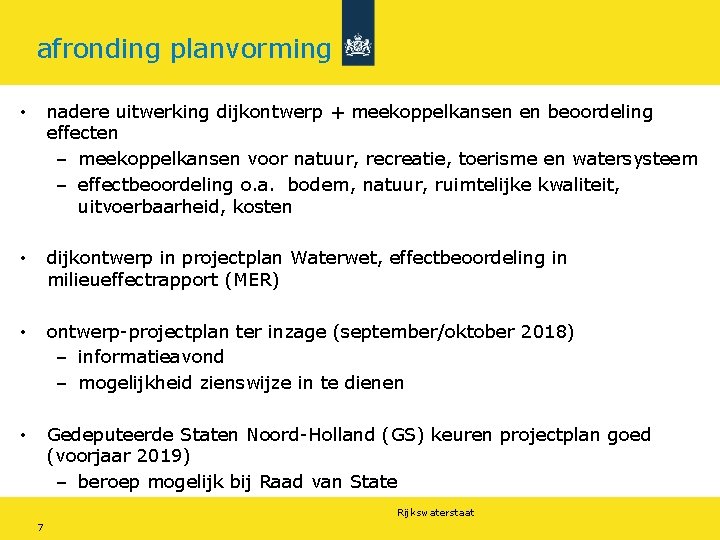 afronding planvorming

• nadere uitwerking dijkontwerp + meekoppelkansen en beoordeling effecten
– meekoppelkansen voor natuur, recreatie, toerisme en watersysteem
– effectbeoordeling o.a. bodem, natuur, ruimtelijke kwaliteit, uitvoerbaarheid, kosten

• dijkontwerp in projectplan Waterwet, effectbeoordeling in milieueffectrapport (MER)

• ontwerp-projectplan ter inzage (september/oktober 2018)
– informatieavond
– mogelijkheid zienswijze in te dienen

• Gedeputeerde Staten Noord-Holland (GS) keuren projectplan goed (voorjaar 2019)
– beroep mogelijk bij Raad van State

Rijkswaterstaat

7